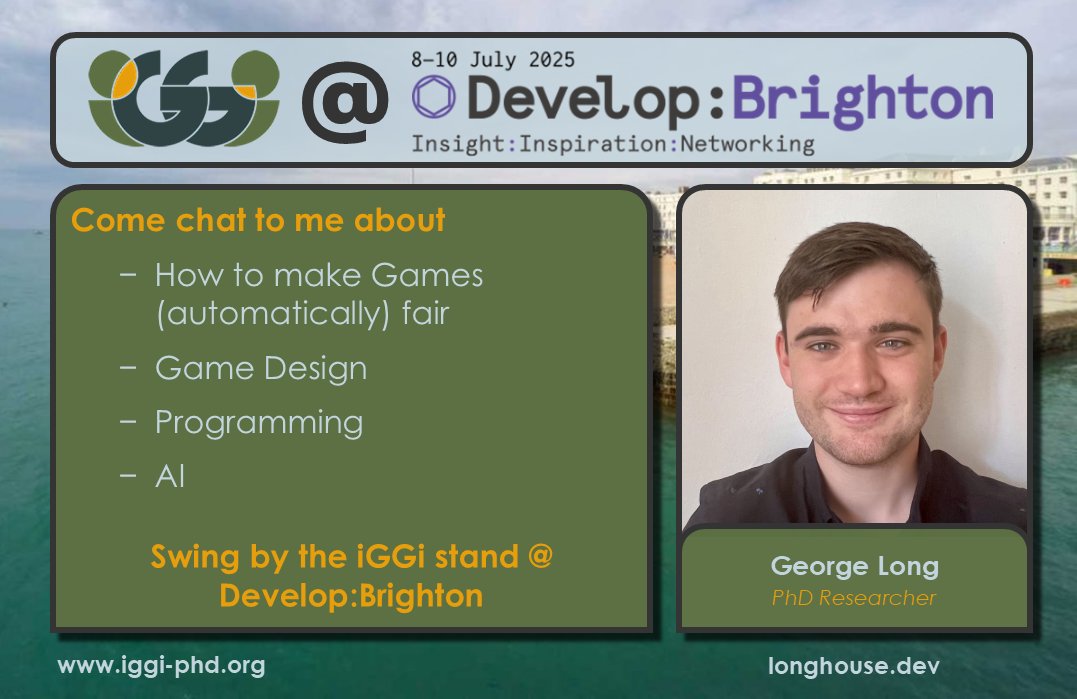 iGGi @ 8-10 July 2025
Develop:Brighton
Insight:Inspiration:Networking

Come chat to me about

− How to make Games (automatically) fair

− Game Design

− Programming

− AI

Swing by the iGGi stand @ Develop:Brighton

George Long
PhD Researcher

www.iggi-phd.org

longhouse.dev